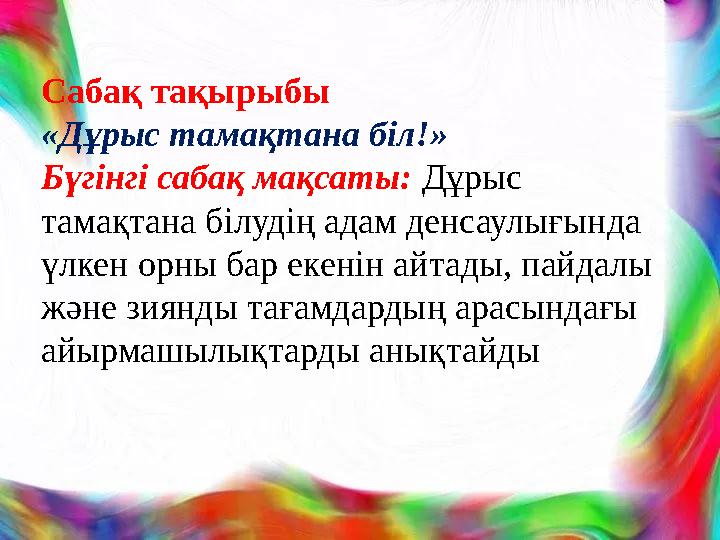 Сабақ тақырыбы
«Дұрыс тамақтана біл!»
Бүгінгі сабақ мақсаты: Дұрыс тамақтана білудің адам денсаулығында үлкен орны бар екенін айтады, пайдалы және зиянды тағамдардың арасындағы айырмашылықтарды анықтайды